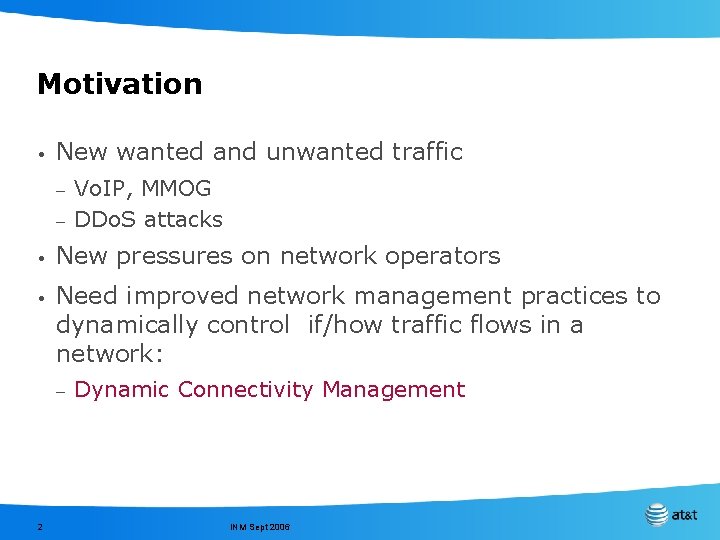 Motivation

• New wanted and unwanted traffic
– VoIP, MMOG
– DDoS attacks

• New pressures on network operators

• Need improved network management practices to dynamically control if/how traffic flows in a network:
– Dynamic Connectivity Management

2

INM Sept 2006

at&t